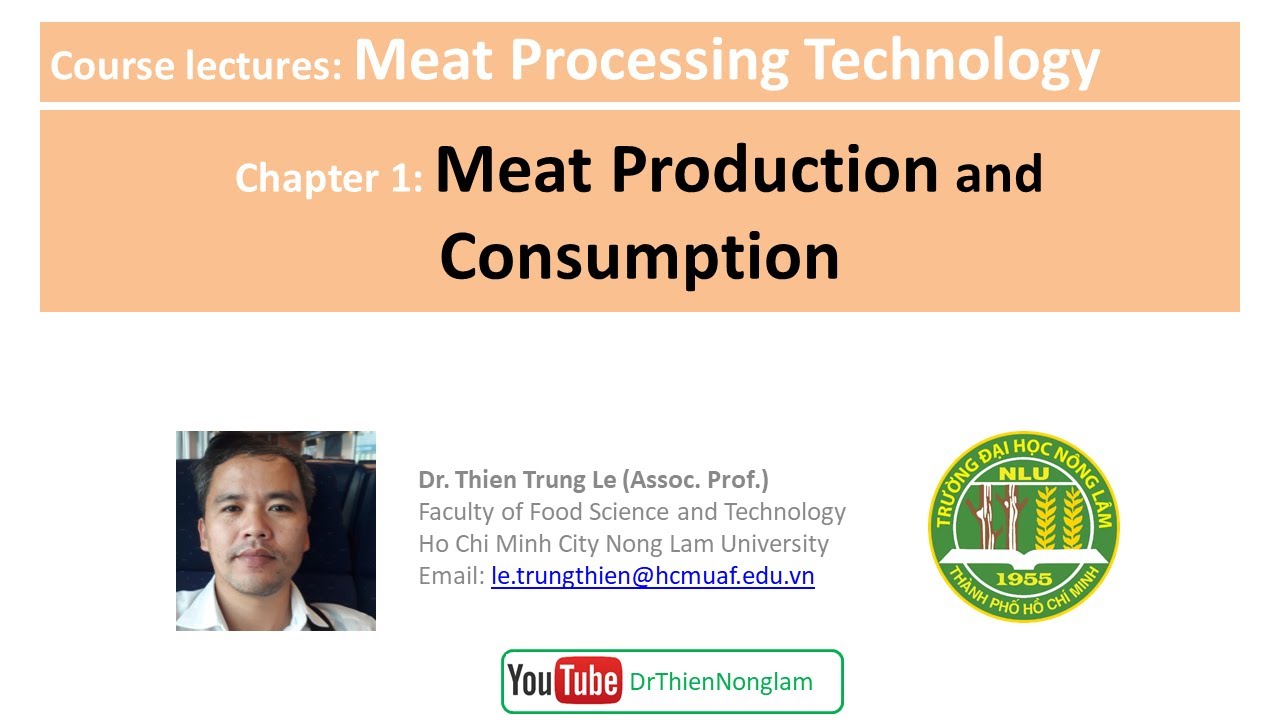 Course lectures: Meat Processing Technology

Chapter 1: Meat Production and Consumption

Dr. Thien Trung Le (Assoc. Prof.)
Faculty of Food Science and Technology
Ho Chi Minh City Nong Lam University
Email: le.trungthien@hcmuaf.edu.vn

TRƯỜNG ĐẠI HỌC NÔNG LÂM
NLU
1955
THÀNH PHỐ HỒ CHÍ MINH

YouTube DrThienNonglam